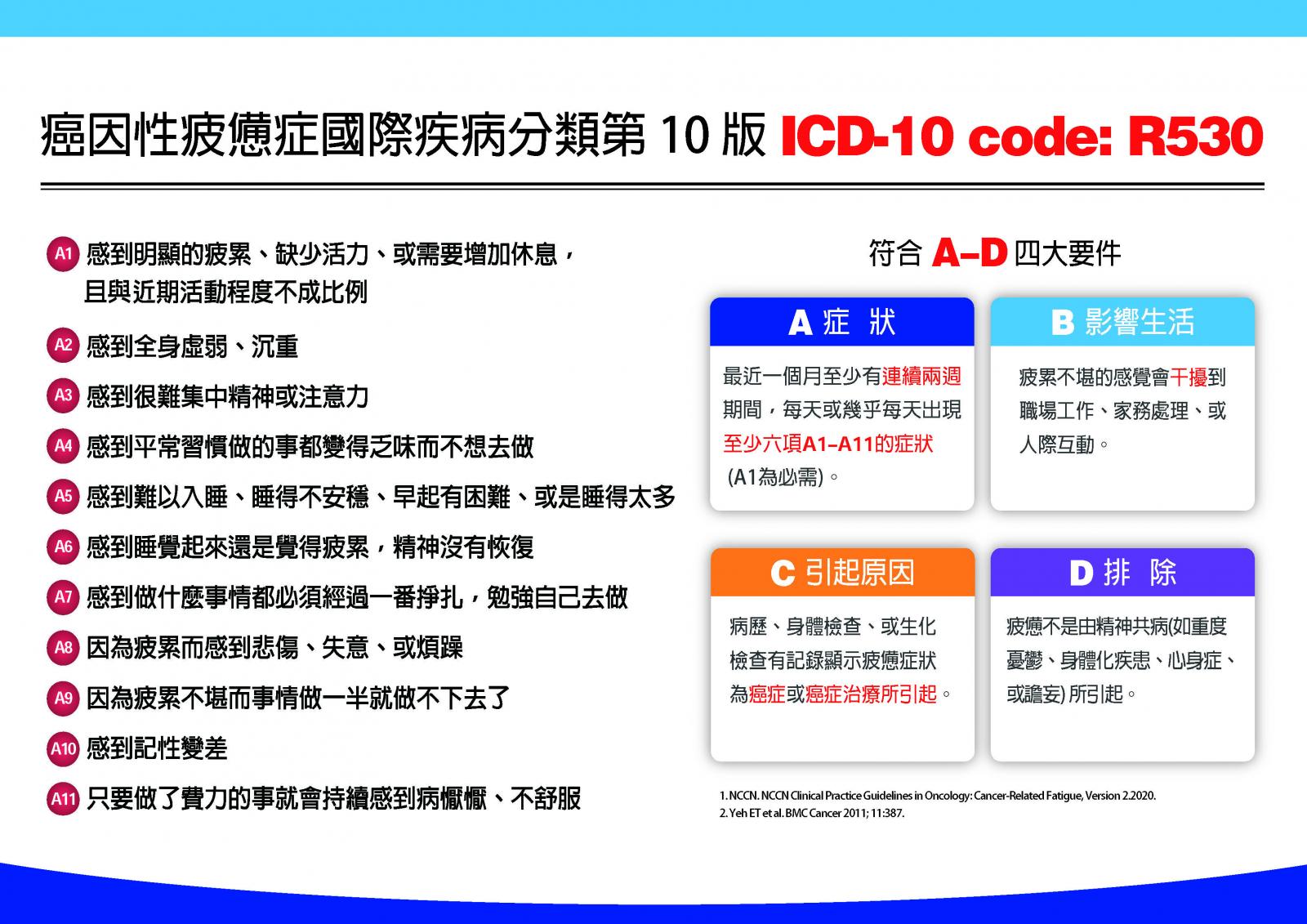 癌因性疲憊症國際疾病分類第 10 版 ICD-10 code: R530

A1 感到明顯的疲累、缺少活力、或需要增加休息，且與近期活動程度不成比例

A2 感到全身虛弱、沉重

A3 感到很難集中精神或注意力

A4 感到平常習慣做的事都變得乏味而不想去做

A5 感到難以入睡、睡得不安穩、早起有困難、或是睡得太多

A6 感到睡覺起來還是覺得疲累，精神沒有恢復

A7 感到做什麼事情都必須經過一番掙扎，勉強自己去做

A8 因為疲累而感到悲傷、失意、或煩躁

A9 因為疲累不堪而事情做一半就做不下去了

A10 感到記性變差

A11 只要做了費力的事就會持續感到病懨懨、不舒服

符合 A–D 四大要件

A 症 狀

最近一個月至少有連續兩週期間，每天或幾乎每天出現至少六項A1–A11的症狀 (A1為必需)。

B 影響生活

疲累不堪的感覺會干擾到職場工作、家務處理、或人際互動。

C 引起原因

病歷、身體檢查、或生化檢查有記錄顯示疲憊症狀為癌症或癌症治療所引起。

D 排 除

疲憊不是由精神共病(如重度憂鬱、身體化疾患、心身症、或譫妄) 所引起。

1. NCCN. NCCN Clinical Practice Guidelines in Oncology: Cancer-Related Fatigue, Version 2.2020.
2. Yeh ET et al. BMC Cancer 2011; 11:387.